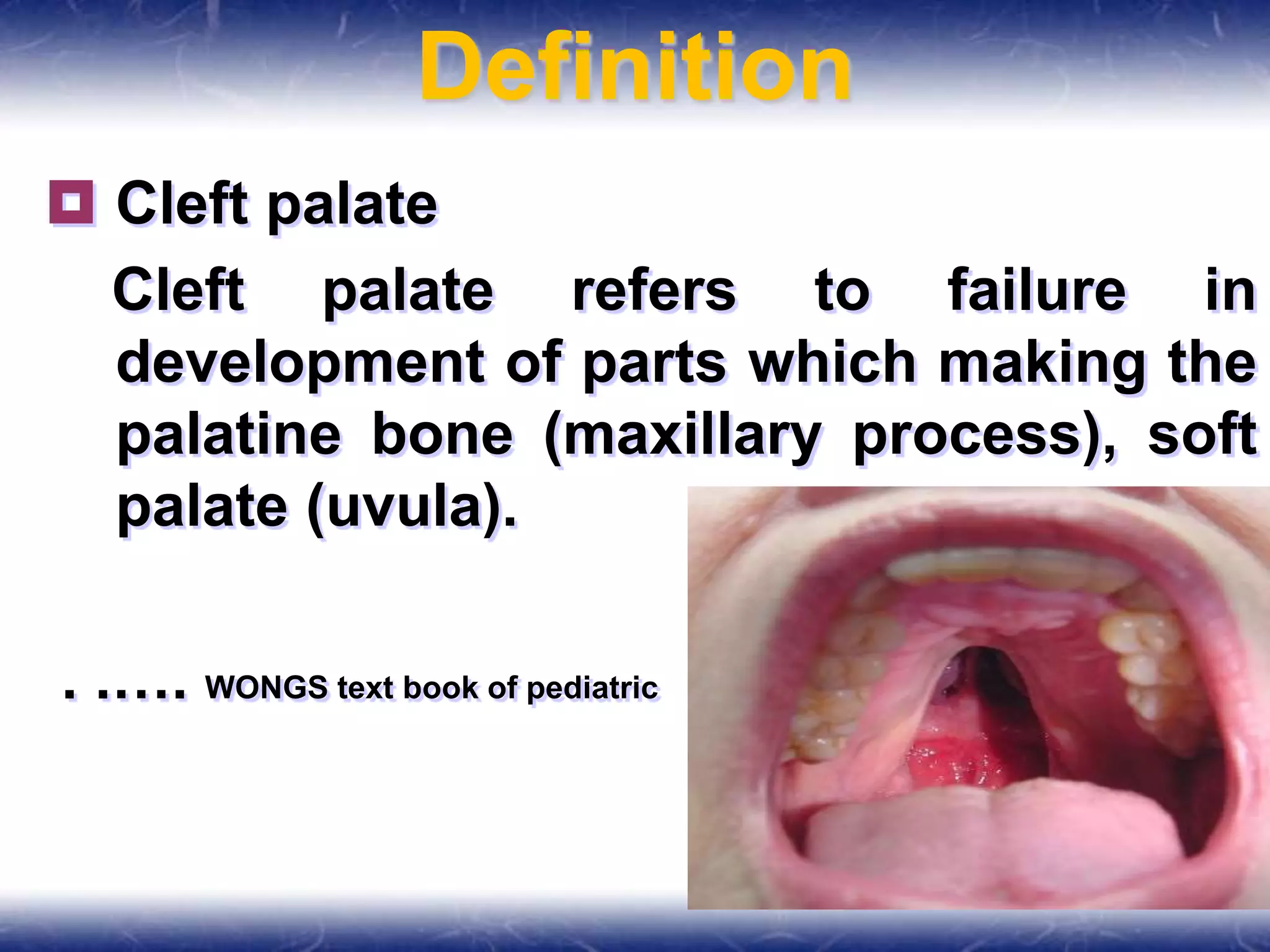 Definition

Cleft palate

Cleft palate refers to failure in development of parts which making the palatine bone (maxillary process), soft palate (uvula).

. ….. WONGS text book of pediatric